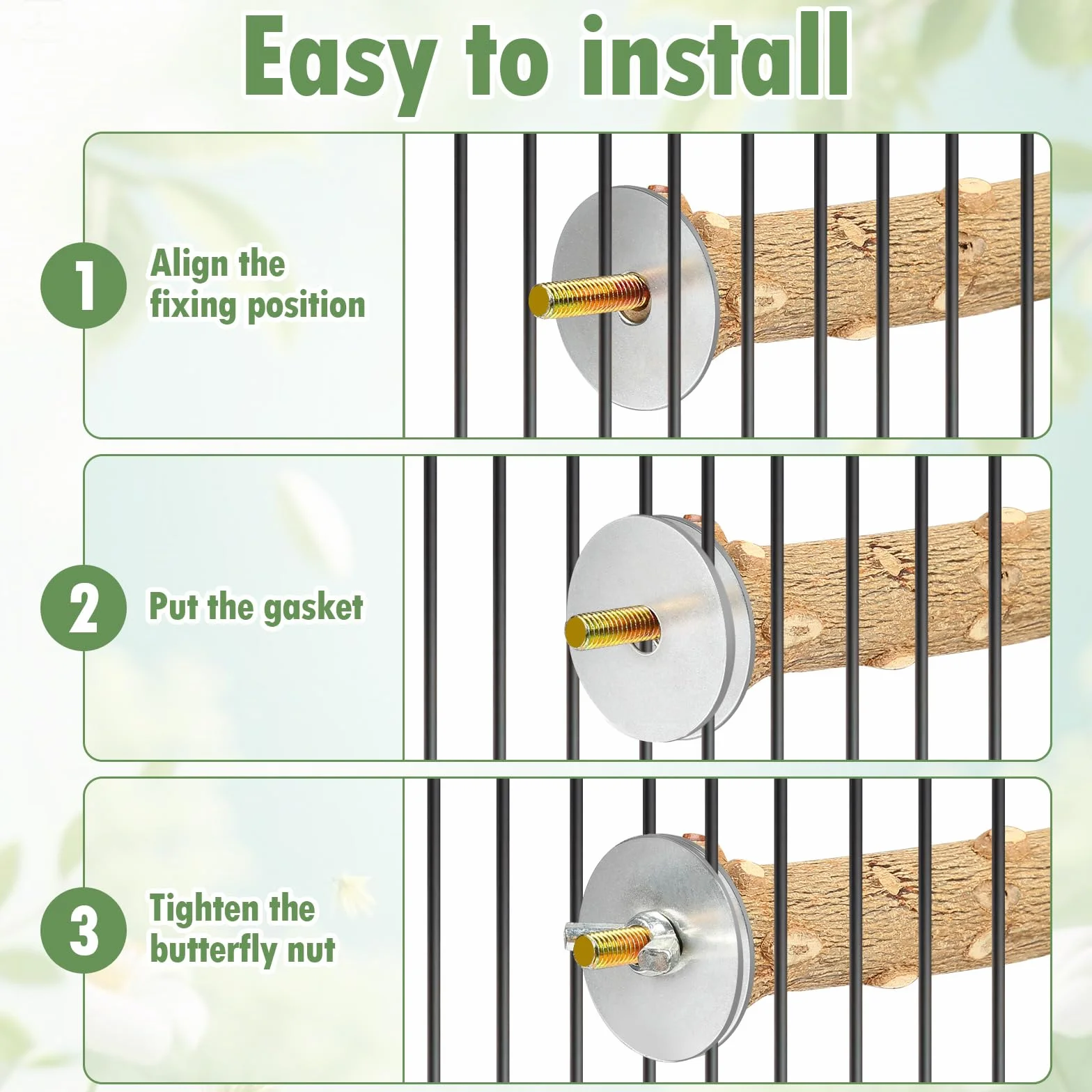 Easy to install

1 Align the fixing position

2 Put the gasket

3 Tighten the butterfly nut